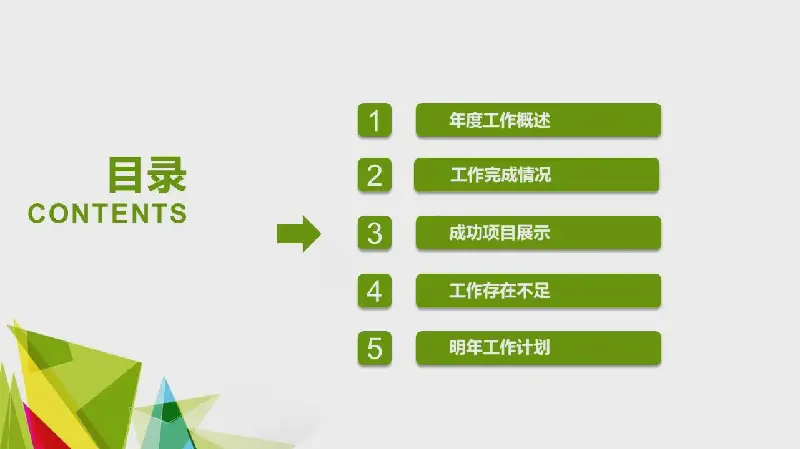 目录
CONTENTS

1 年度工作概述

2 工作完成情况

3 成功项目展示

4 工作存在不足

5 明年工作计划